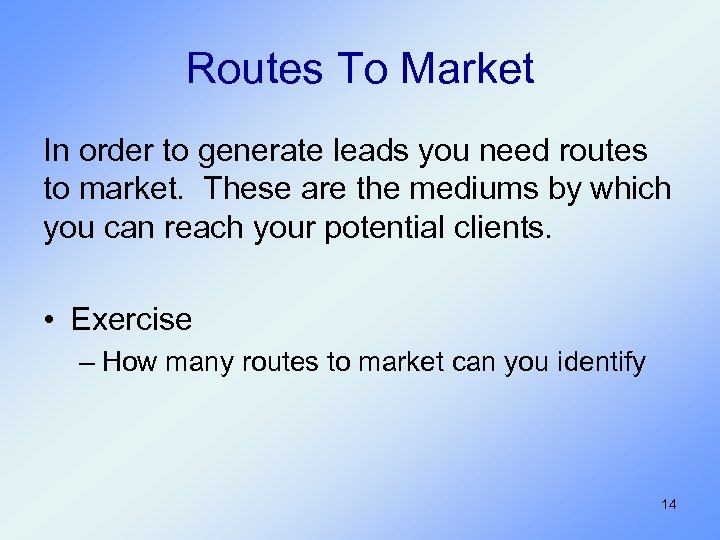 Routes To Market

In order to generate leads you need routes to market.  These are the mediums by which you can reach your potential clients.

• Exercise
– How many routes to market can you identify

14